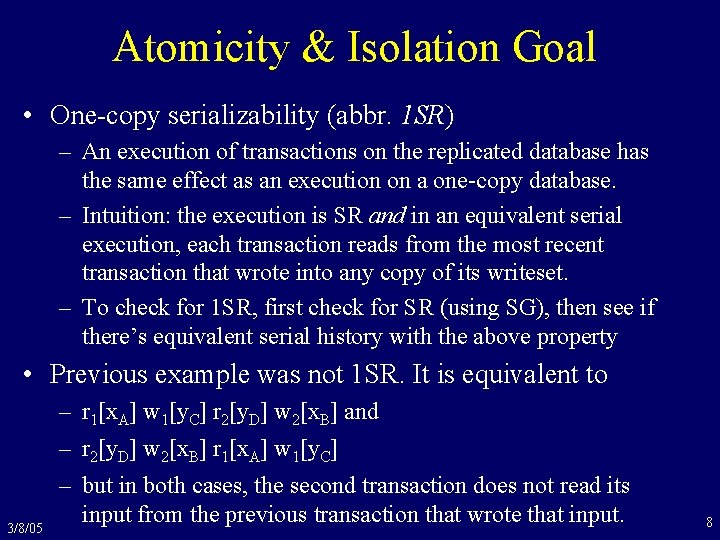 Atomicity & Isolation Goal

• One-copy serializability (abbr. 1SR)

– An execution of transactions on the replicated database has the same effect as an execution on a one-copy database.

– Intuition: the execution is SR and in an equivalent serial execution, each transaction reads from the most recent transaction that wrote into any copy of its writeset.

– To check for 1SR, first check for SR (using SG), then see if there's equivalent serial history with the above property

• Previous example was not 1SR. It is equivalent to

– $r_1[x_A]$ $w_1[y_C]$ $r_2[y_D]$ $w_2[x_B]$ and

– $r_2[y_D]$ $w_2[x_B]$ $r_1[x_A]$ $w_1[y_C]$

– but in both cases, the second transaction does not read its input from the previous transaction that wrote that input.

3/8/05

8